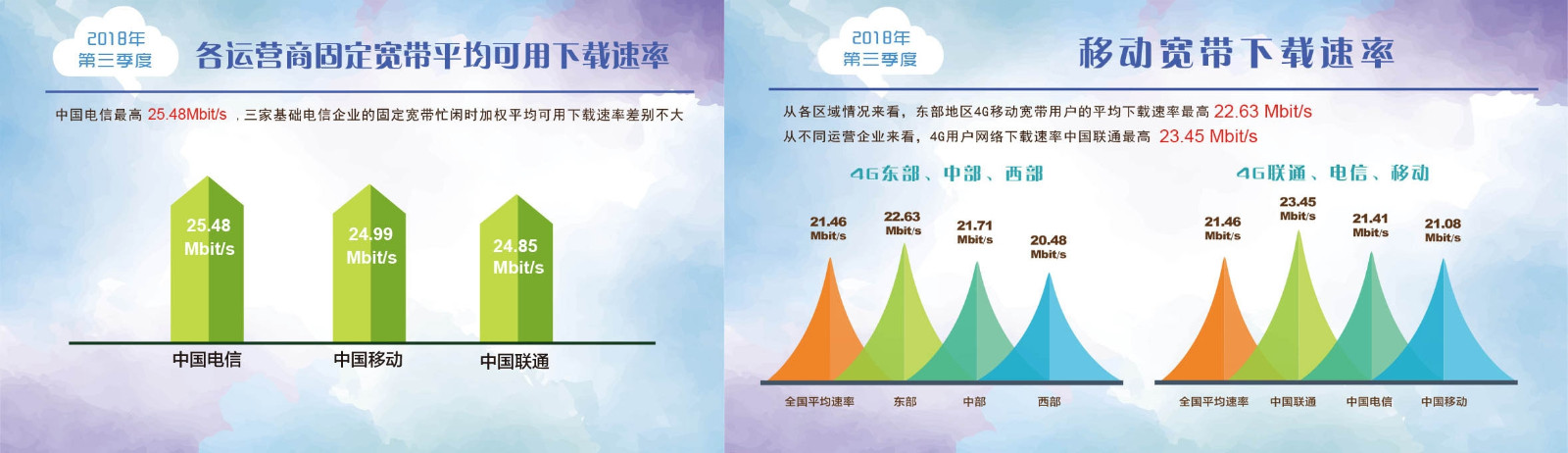 2018年
第三季度

各运营商固定宽带平均可用下载速率

中国电信最高 25.48Mbit/s ，三家基础电信企业的固定宽带忙闲时加权平均可用下载速率差别不大

25.48 Mbit/s
24.99 Mbit/s
24.85 Mbit/s

中国电信
中国移动
中国联通

2018年
第三季度

移动宽带下载速率

从各区域情况来看，东部地区4G移动宽带用户的平均下载速率最高 22.63 Mbit/s
从不同运营企业来看，4G用户网络下载速率中国联通最高 23.45 Mbit/s

4G东部、中部、西部

21.46 Mbit/s
22.63 Mbit/s
21.71 Mbit/s
20.48 Mbit/s

全国平均速率
东部
中部
西部

4G联通、电信、移动

21.46 Mbit/s
23.45 Mbit/s
21.41 Mbit/s
21.08 Mbit/s

全国平均速率
中国联通
中国电信
中国移动